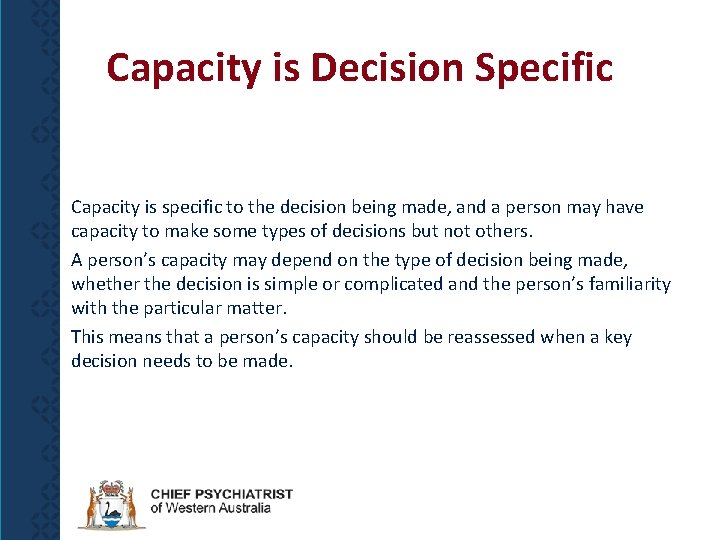 Capacity is Decision Specific

Capacity is specific to the decision being made, and a person may have capacity to make some types of decisions but not others.

A person's capacity may depend on the type of decision being made, whether the decision is simple or complicated and the person's familiarity with the particular matter.

This means that a person's capacity should be reassessed when a key decision needs to be made.

CHIEF PSYCHIATRIST
of Western Australia